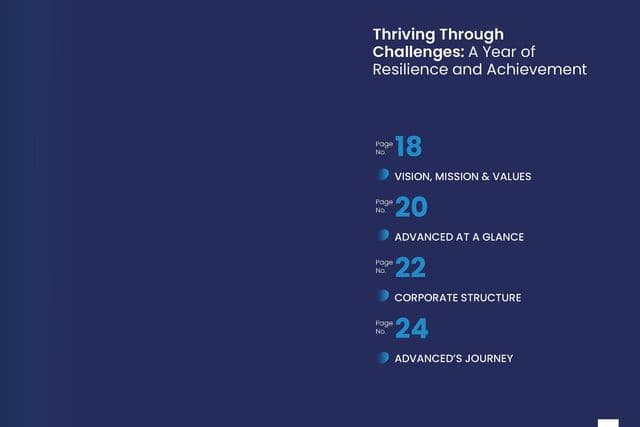 Thriving Through Challenges: A Year of Resilience and Achievement

Page No. 18

VISION, MISSION & VALUES

Page No. 20

ADVANCED AT A GLANCE

Page No. 22

CORPORATE STRUCTURE

Page No. 24

ADVANCED'S JOURNEY